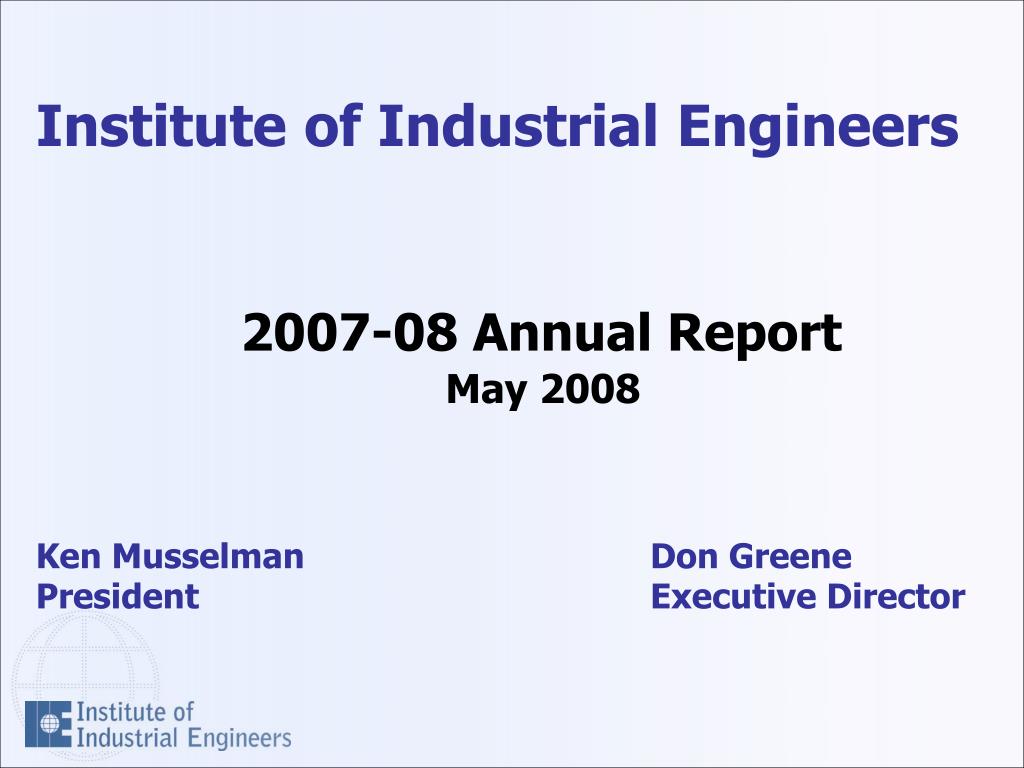 Institute of Industrial Engineers

2007-08 Annual Report
May 2008

Ken Musselman
President

Don Greene
Executive Director

Institute of
Industrial Engineers